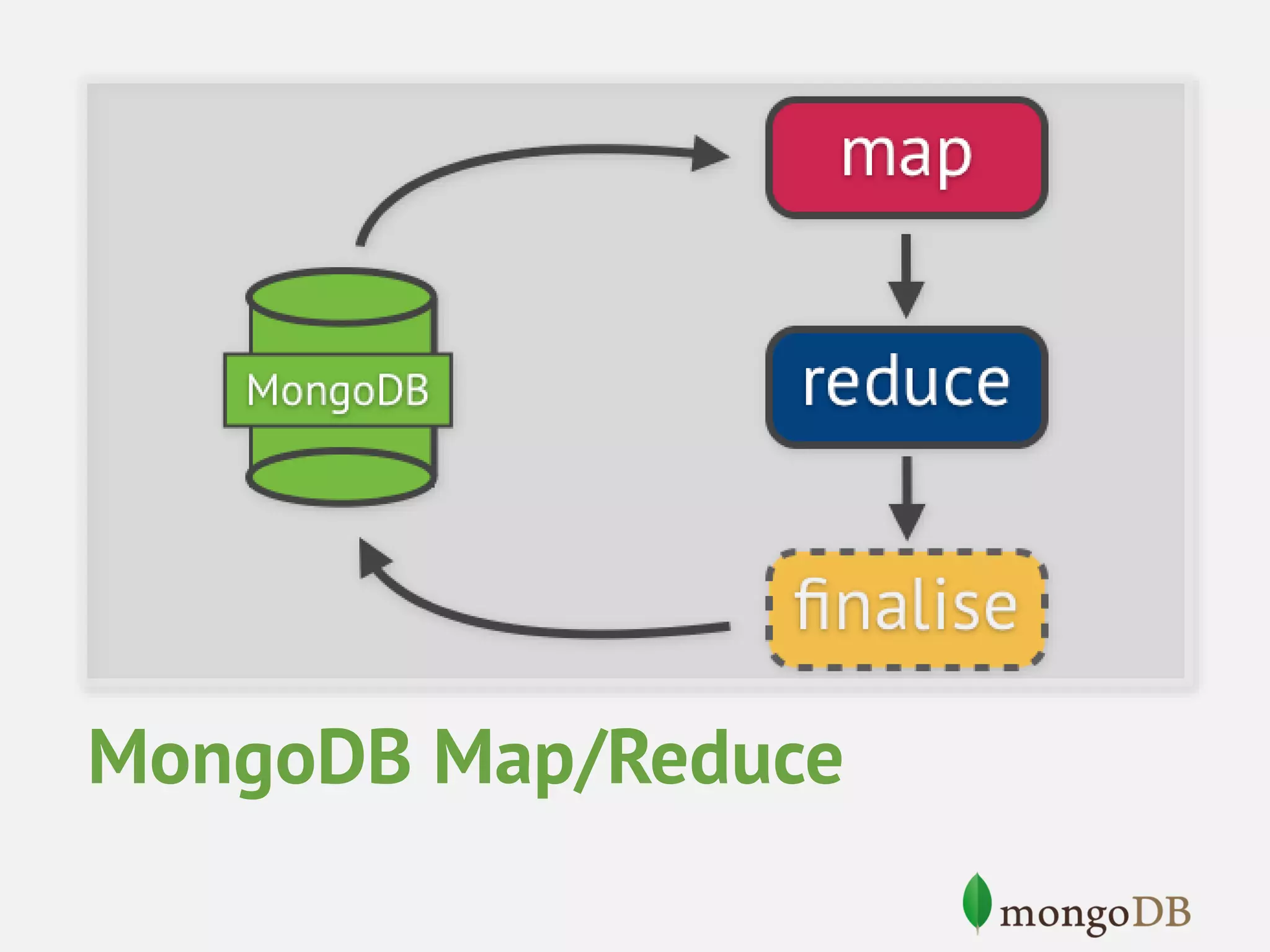 MongoDB

map

reduce

finalise

MongoDB Map/Reduce

mongoDB